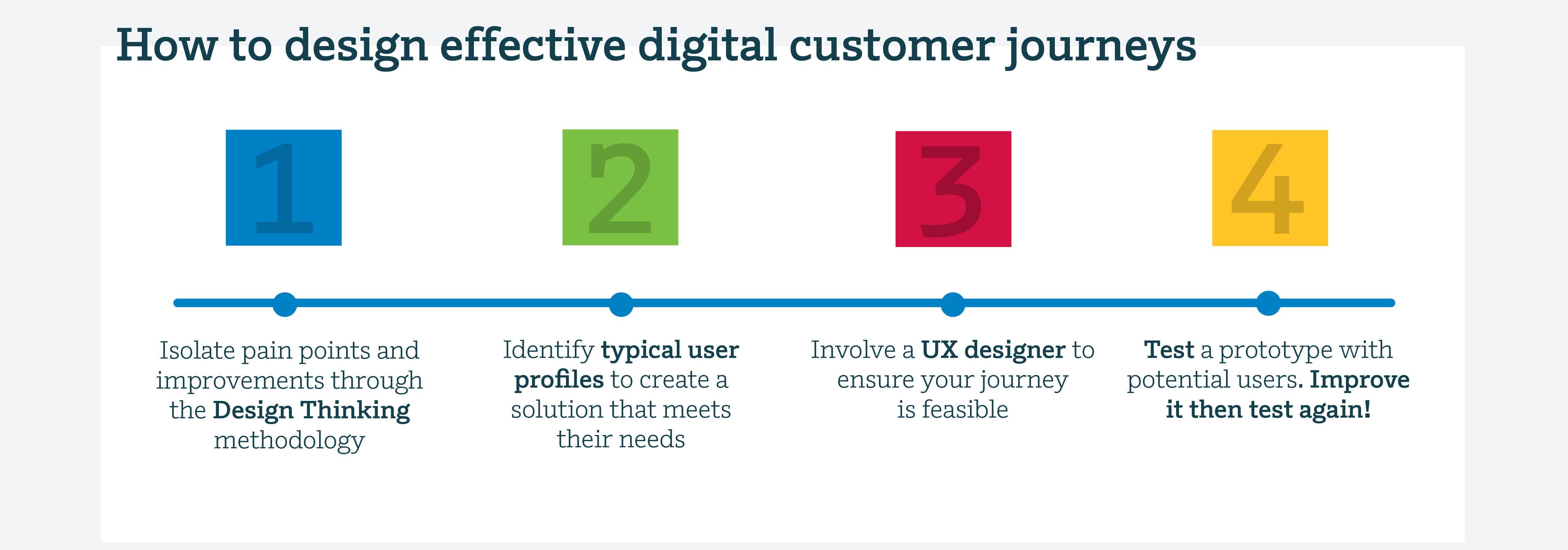 How to design effective digital customer journeys

1

Isolate pain points and improvements through the Design Thinking methodology

2

Identify typical user profiles to create a solution that meets their needs

3

Involve a UX designer to ensure your journey is feasible

4

Test a prototype with potential users. Improve it then test again!